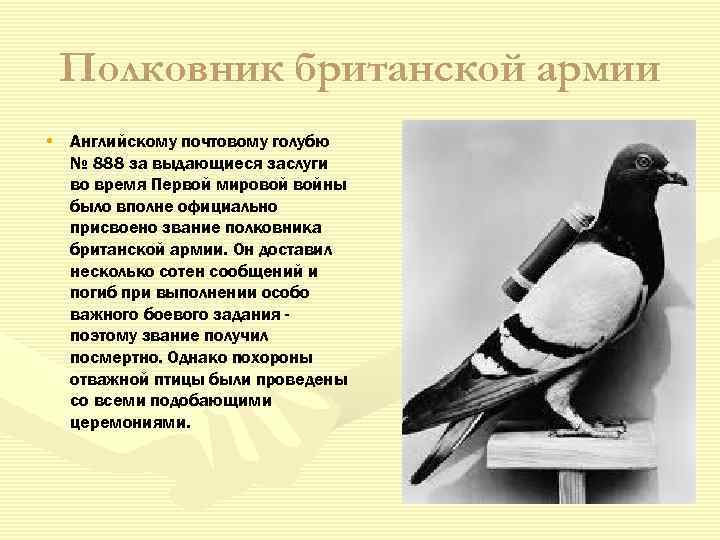 Полковник британской армии

• Английскому почтовому голубю № 888 за выдающиеся заслуги во время Первой мировой войны было вполне официально присвоено звание полковника британской армии. Он доставил несколько сотен сообщений и погиб при выполнении особо важного боевого задания - поэтому звание получил посмертно. Однако похороны отважной птицы были проведены со всеми подобающими церемониями.